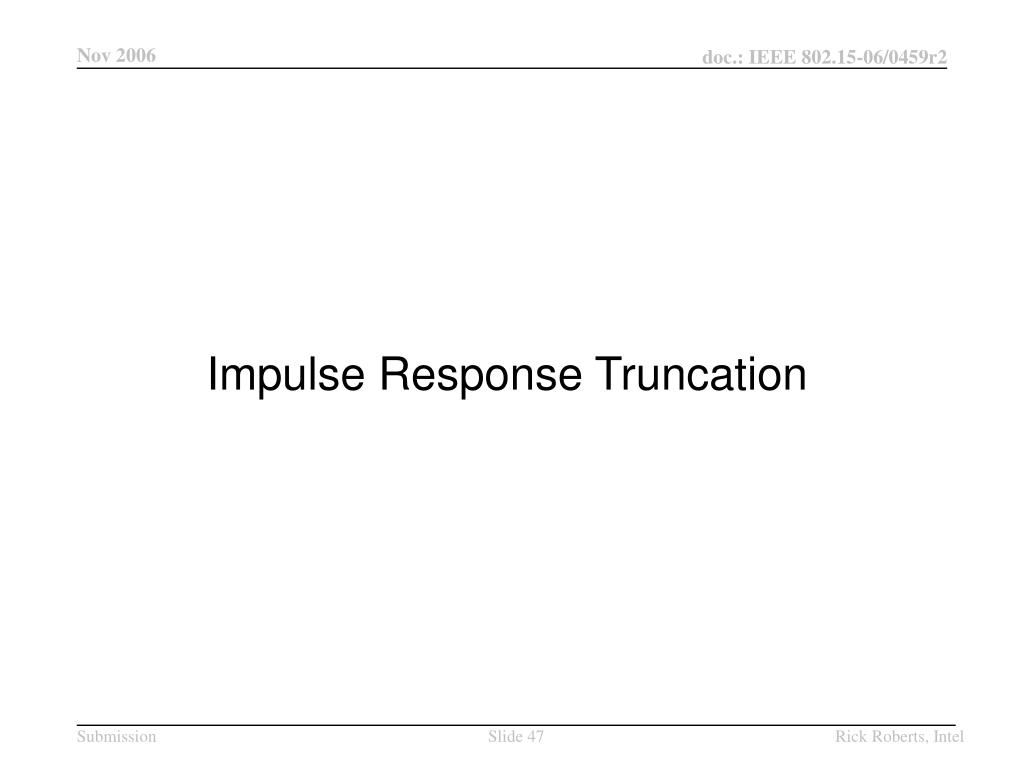 Nov 2006

doc.: IEEE 802.15-06/0459r2

Impulse Response Truncation

Submission

Slide 47

Rick Roberts, Intel